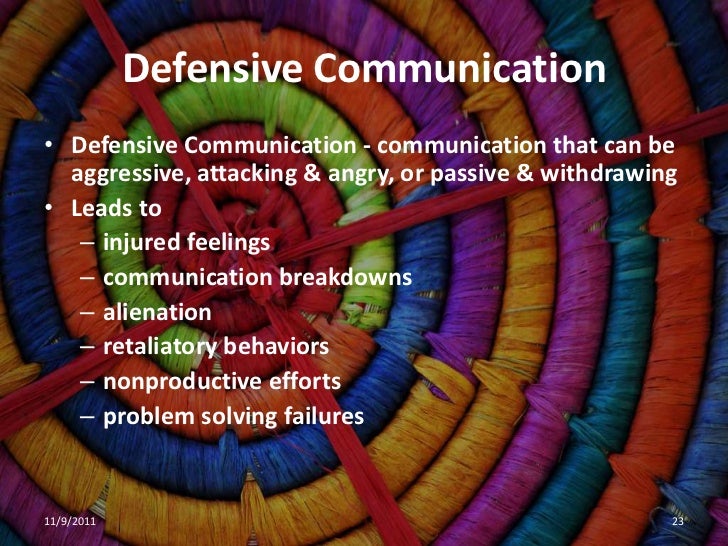 Defensive Communication

• Defensive Communication - communication that can be aggressive, attacking & angry, or passive & withdrawing
• Leads to
– injured feelings
– communication breakdowns
– alienation
– retaliatory behaviors
– nonproductive efforts
– problem solving failures

11/9/2011

23